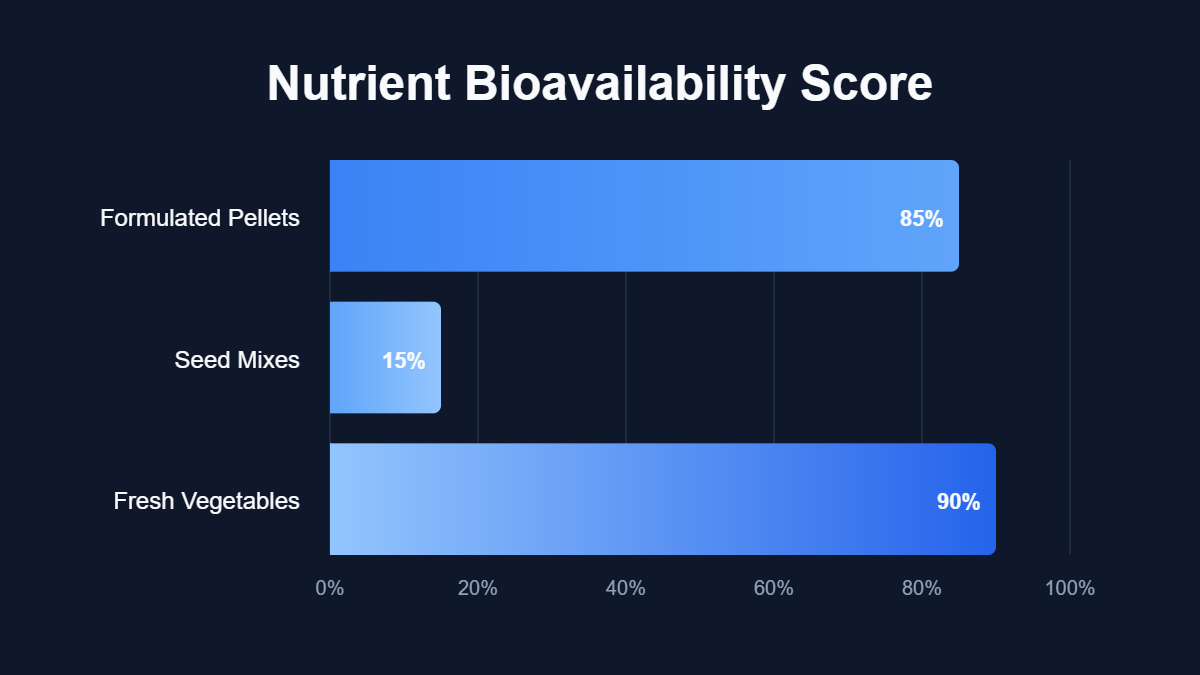 Nutrient Bioavailability Score

Formulated Pellets 85%

Seed Mixes 15%

Fresh Vegetables 90%

0% 20% 40% 60% 80% 100%